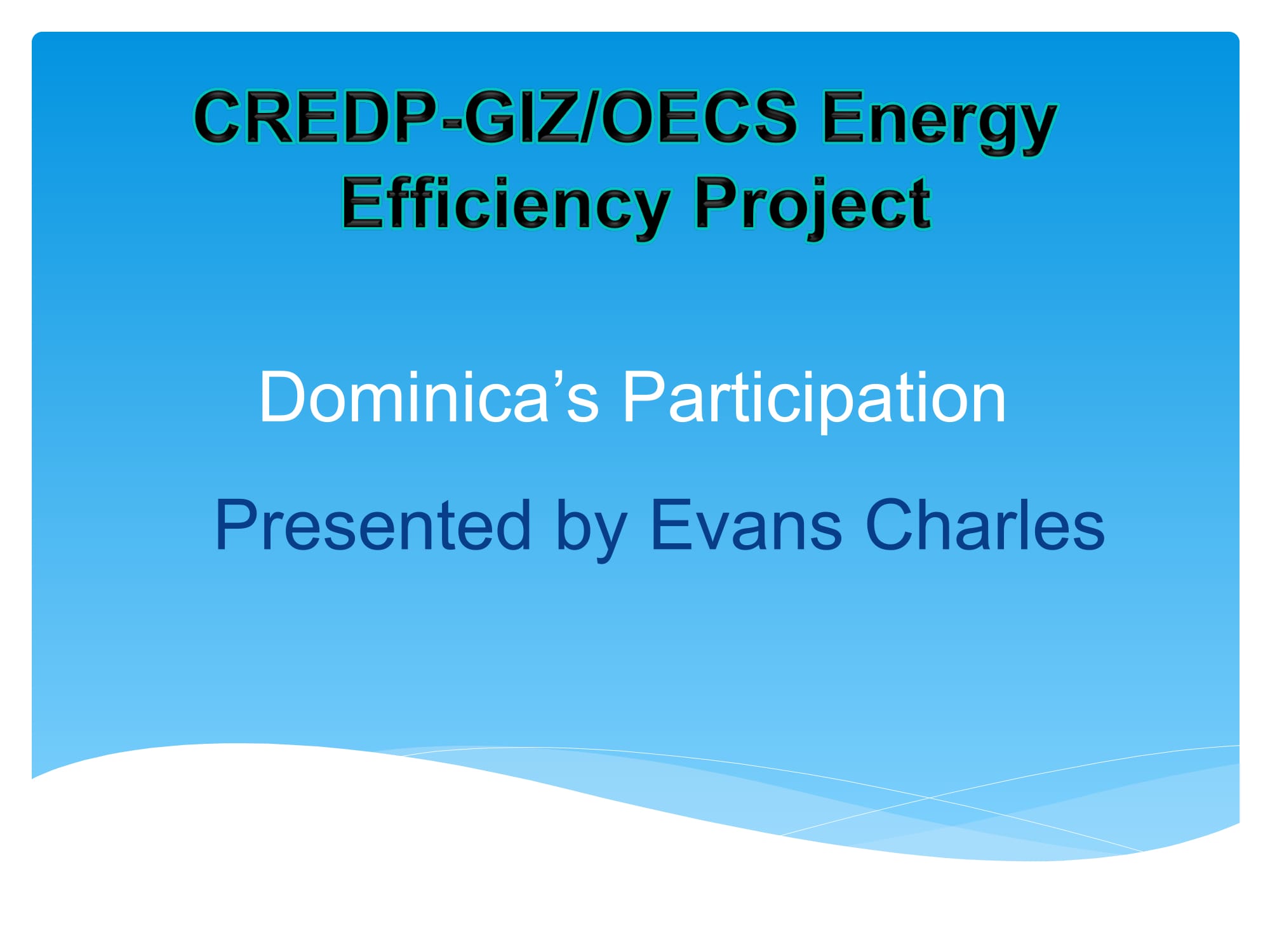 CREDP-GIZ/OECS Energy Efficiency Project

Dominica’s Participation

Presented by Evans Charles